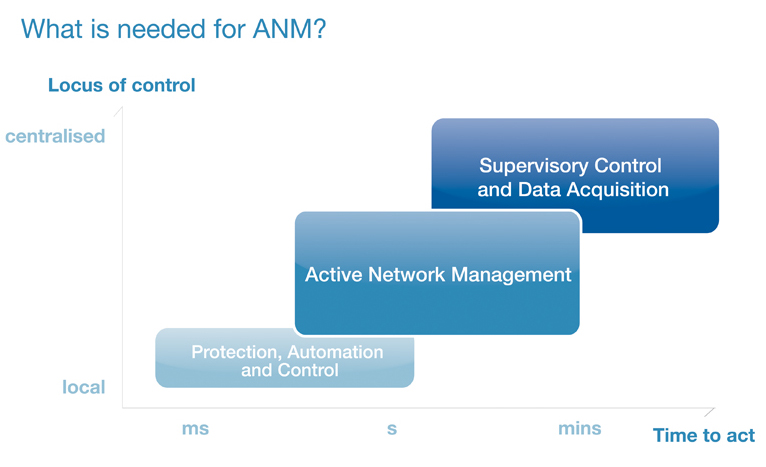 What is needed for ANM?

Locus of control

centralised

local

Supervisory Control and Data Acquisition

Active Network Management

Protection, Automation and Control

ms

s

mins

Time to act